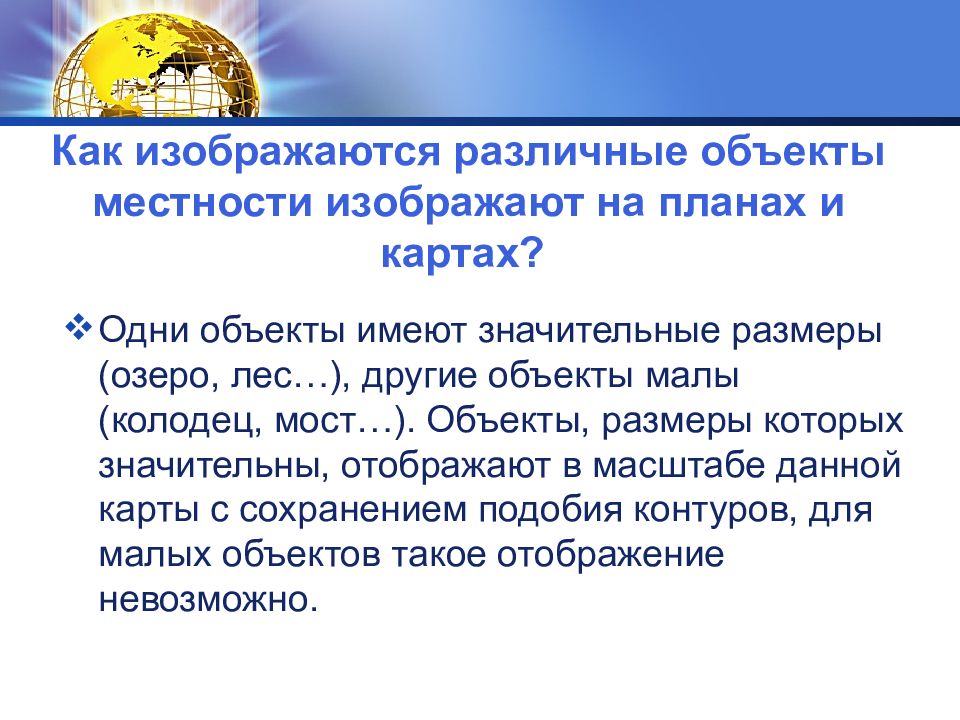 Как изображаются различные объекты местности изображают на планах и картах?

❖ Одни объекты имеют значительные размеры (озеро, лес…), другие объекты малы (колодец, мост…). Объекты, размеры которых значительны, отображают в масштабе данной карты с сохранением подобия контуров, для малых объектов такое отображение невозможно.